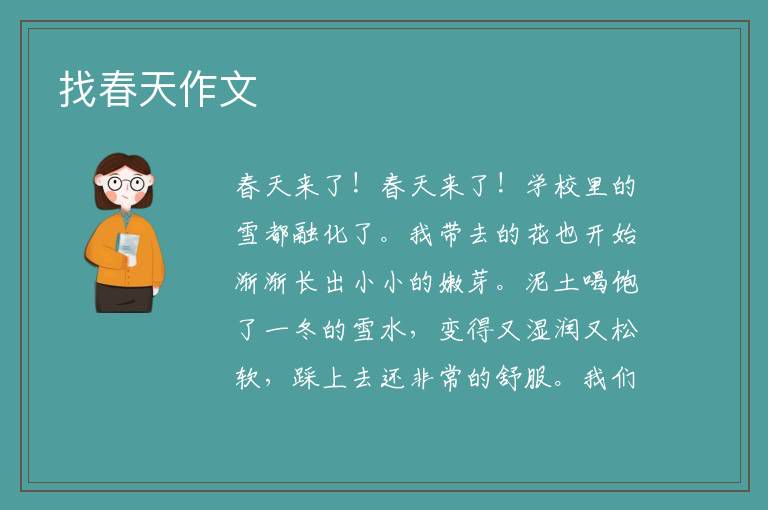 找春天作文

春天来了！春天来了！学校里的雪都融化了。我带去的花也开始渐渐长出小小的嫩芽。泥土喝饱了一冬的雪水，变得又湿润又松软，踩上去还非常的舒服。我们